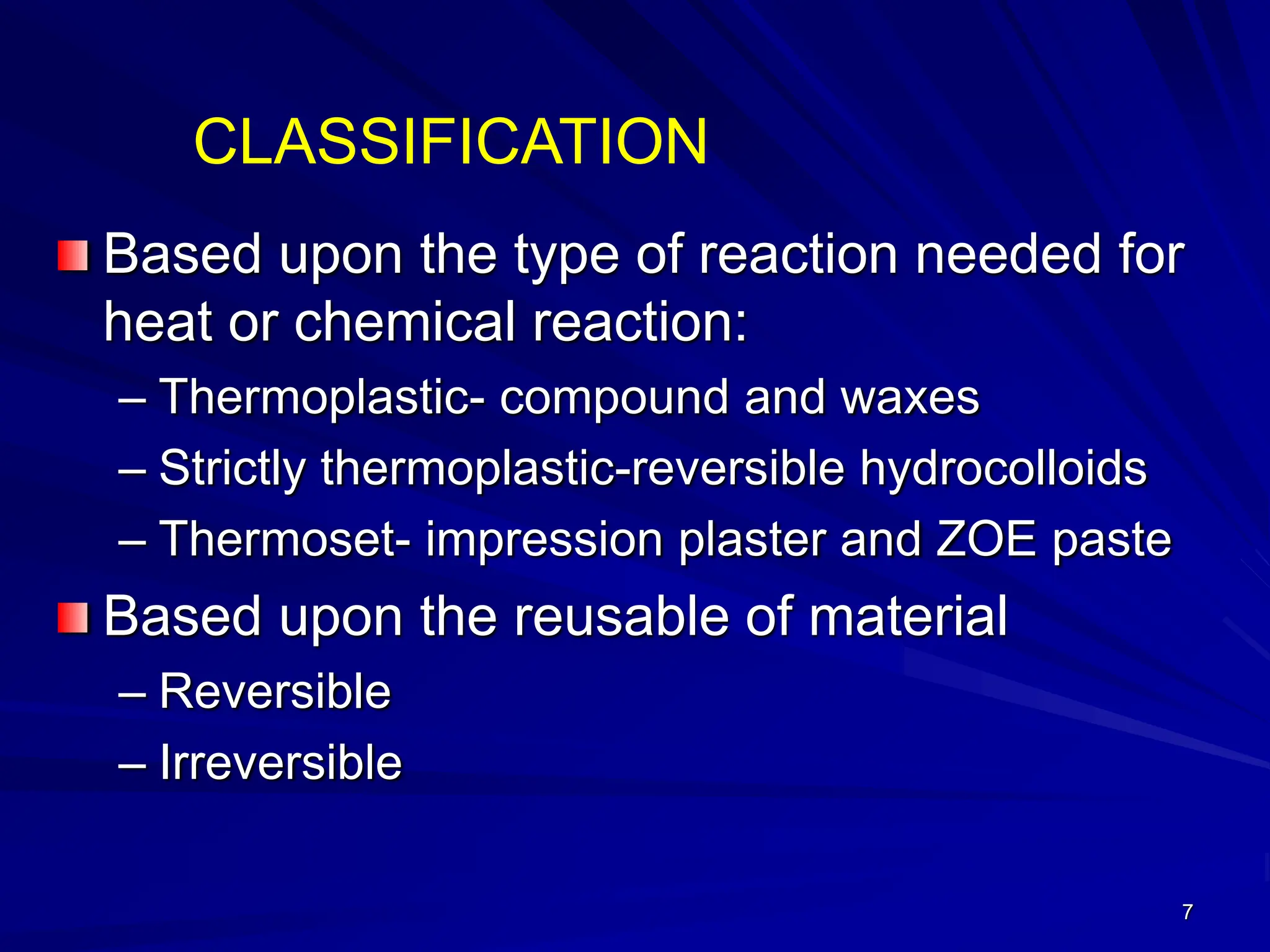 CLASSIFICATION

Based upon the type of reaction needed for heat or chemical reaction:

– Thermoplastic- compound and waxes

– Strictly thermoplastic-reversible hydrocolloids

– Thermoset- impression plaster and ZOE paste

Based upon the reusable of material

– Reversible

– Irreversible

7